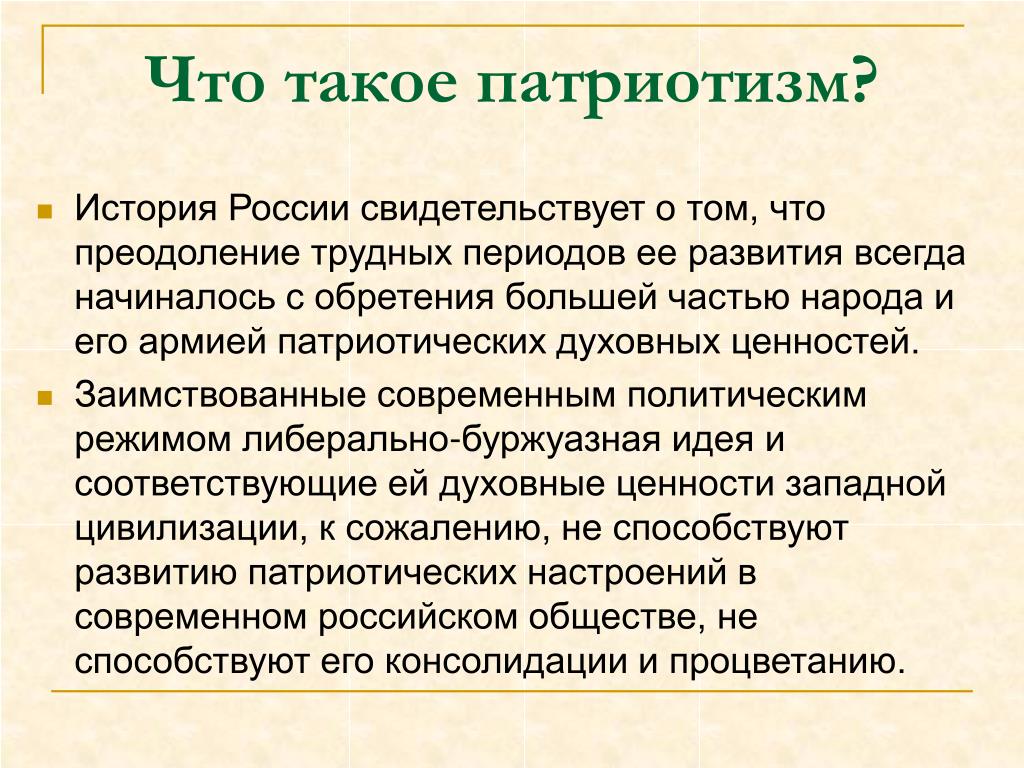 Что такое патриотизм?

История России свидетельствует о том, что преодоление трудных периодов ее развития всегда начиналось с обретения большей частью народа и его армией патриотических духовных ценностей.

Заимствованные современным политическим режимом либерально-буржуазная идея и соответствующие ей духовные ценности западной цивилизации, к сожалению, не способствуют развитию патриотических настроений в современном российском обществе, не способствуют его консолидации и процветанию.